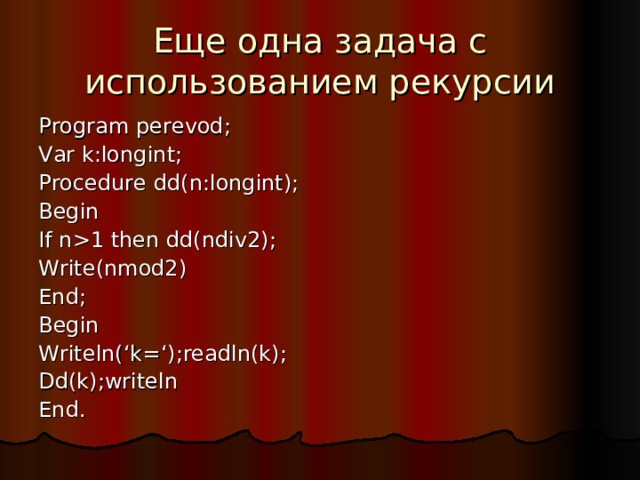 Еще одна задача с использованием рекурсии

Program perevod;
Var k:longint;
Procedure dd(n:longint);
Begin
If n>1 then dd(ndiv2);
Write(nmod2)
End;
Begin
Writeln(‘k=‘);readln(k);
Dd(k);writeln
End.